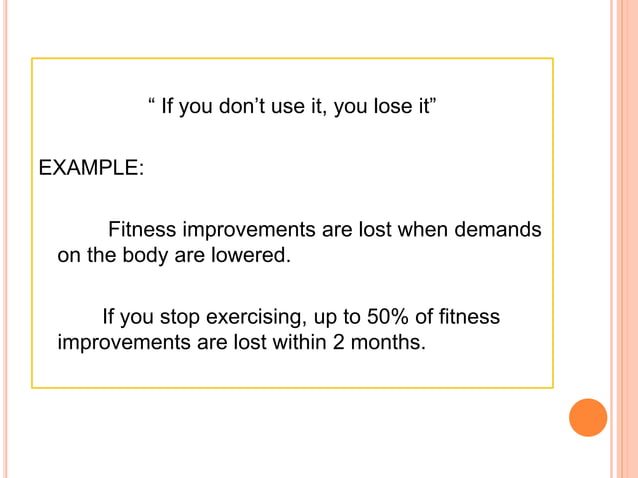 “ If you don’t use it, you lose it”

EXAMPLE:

Fitness improvements are lost when demands on the body are lowered.

If you stop exercising, up to 50% of fitness improvements are lost within 2 months.